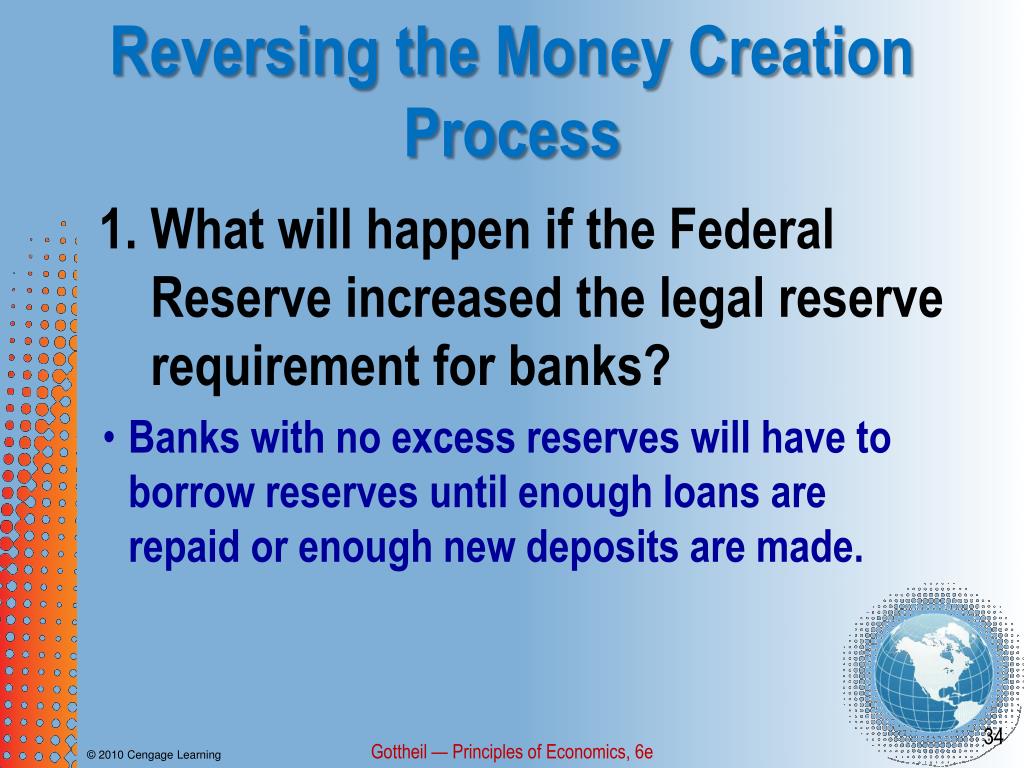 Reversing the Money Creation Process

1. What will happen if the Federal Reserve increased the legal reserve requirement for banks?

• Banks with no excess reserves will have to borrow reserves until enough loans are repaid or enough new deposits are made.

© 2010 Cengage Learning

Gottheil — Principles of Economics, 6e

34